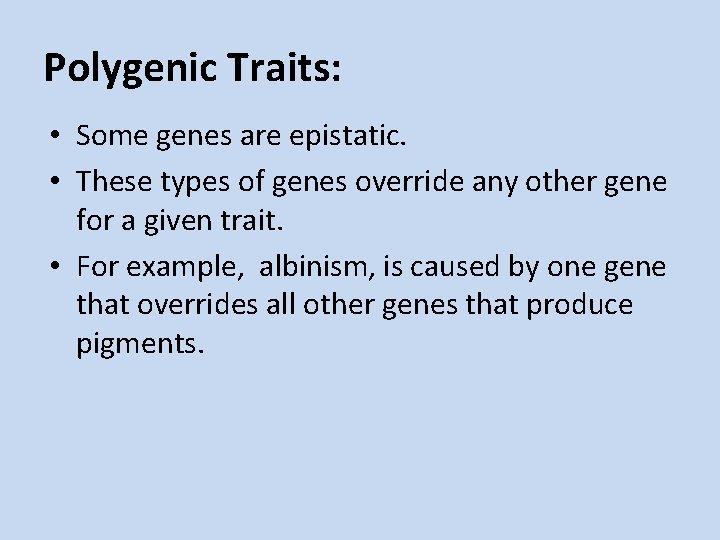 Polygenic Traits:

• Some genes are epistatic.
• These types of genes override any other gene for a given trait.
• For example,  albinism, is caused by one gene that overrides all other genes that produce pigments.